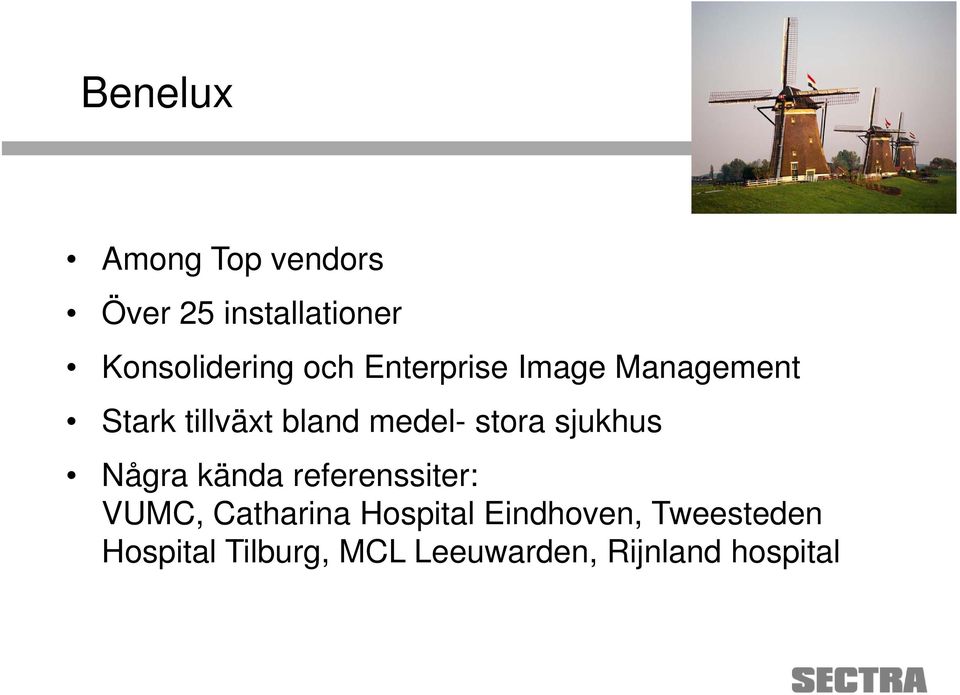 Benelux

• Among Top vendors
• Över 25 installationer
• Konsolidering och Enterprise Image Management
• Stark tillväxt bland medel- stora sjukhus
• Några kända referenssiter:
VUMC, Catharina Hospital Eindhoven, Tweesteden Hospital Tilburg, MCL Leeuwarden, Rijnland hospital

SECTRA